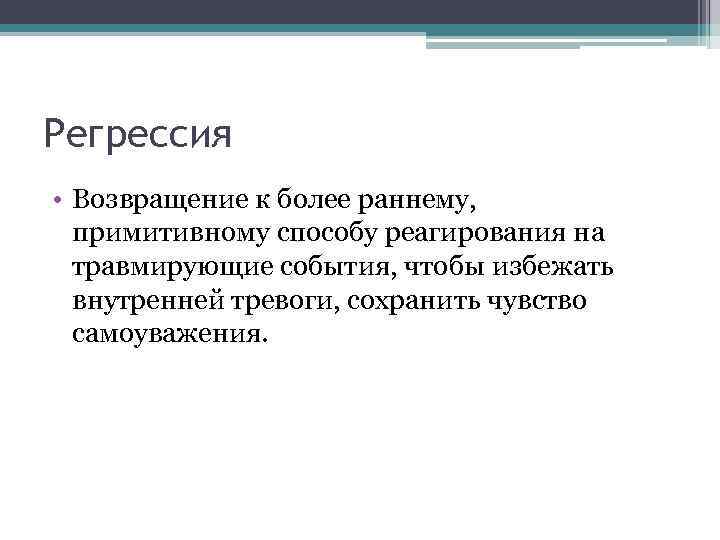 Регрессия

• Возвращение к более раннему, примитивному способу реагирования на травмирующие события, чтобы избежать внутренней тревоги, сохранить чувство самоуважения.